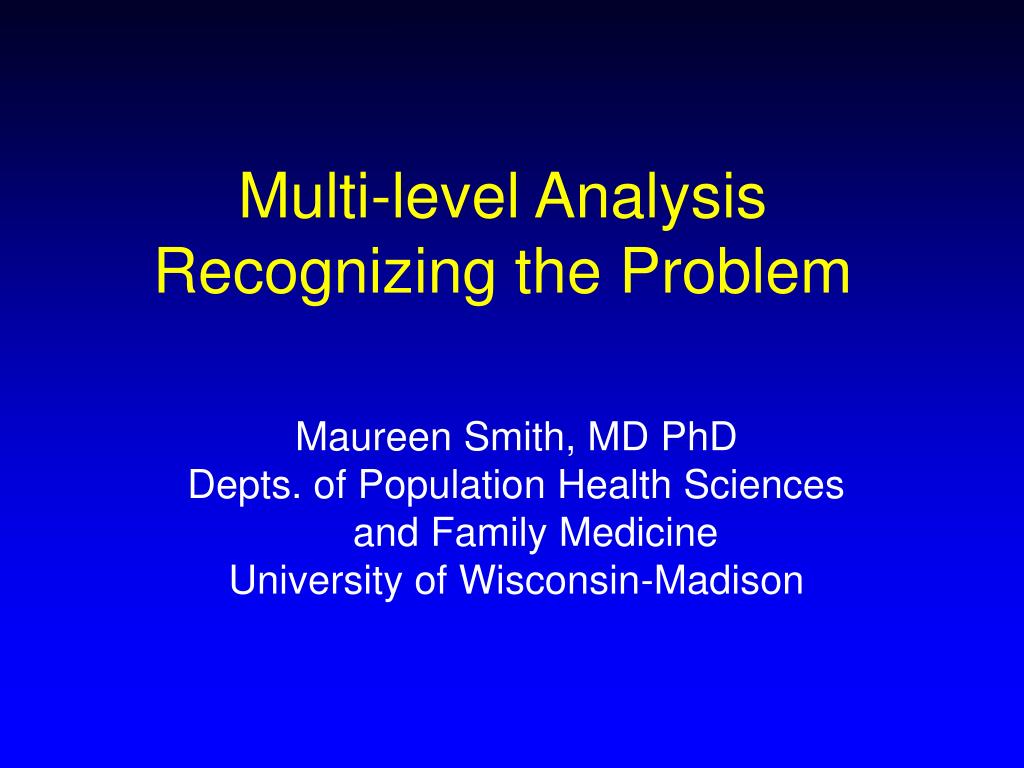 Multi-level Analysis
Recognizing the Problem

Maureen Smith, MD PhD
Depts. of Population Health Sciences and Family Medicine
University of Wisconsin-Madison